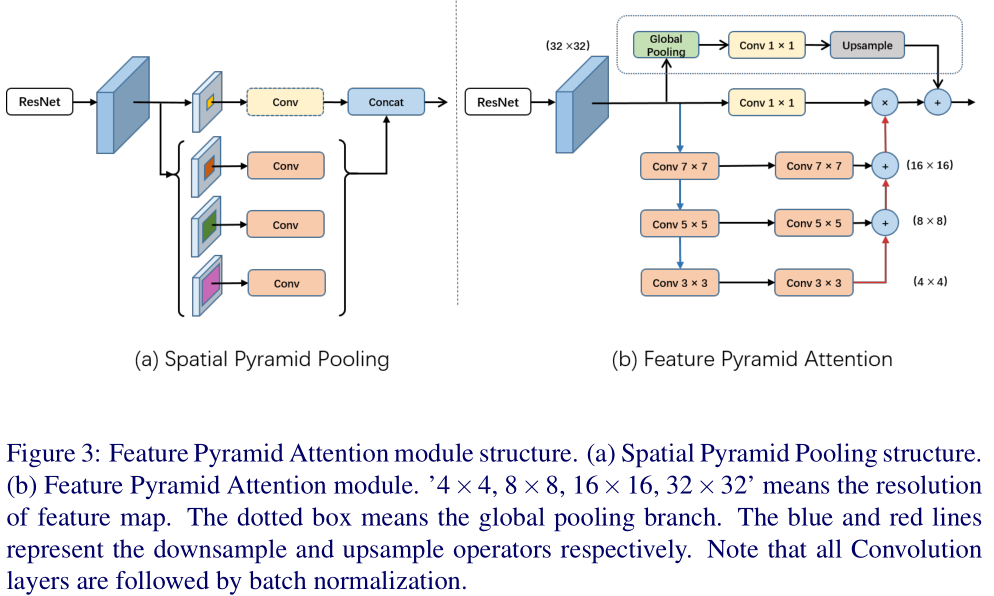 ResNet

Conv

Concat

Conv

Conv

Conv

(a) Spatial Pyramid Pooling

(32 ×32)

Global Pooling

Conv 1 × 1

Upsample

ResNet

Conv 1 × 1

×

+

Conv 7 × 7

Conv 7 × 7

+

(16 × 16)

Conv 5 × 5

Conv 5 × 5

+

(8 × 8)

Conv 3 × 3

Conv 3 × 3

(4 × 4)

(b) Feature Pyramid Attention

Figure 3: Feature Pyramid Attention module structure. (a) Spatial Pyramid Pooling structure. (b) Feature Pyramid Attention module. '$4 \times 4$, $8 \times 8$, $16 \times 16$, $32 \times 32$' means the resolution of feature map. The dotted box means the global pooling branch. The blue and red lines represent the downsample and upsample operators respectively. Note that all Convolution layers are followed by batch normalization.